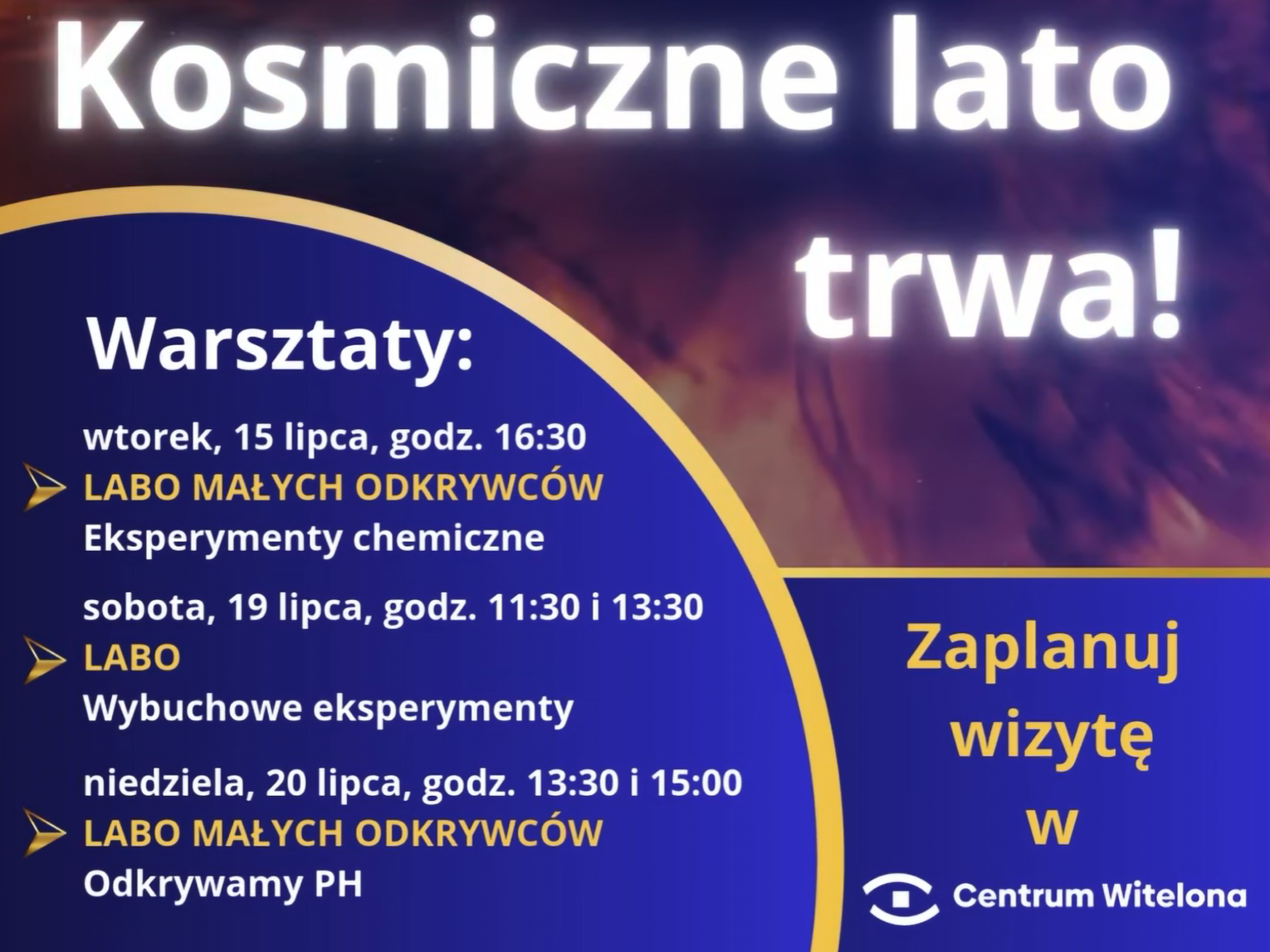 Kosmiczne lato trwa!

Warsztaty:

wtorek, 15 lipca, godz. 16:30
LABO MAŁYCH ODKRYWCÓW
Eksperymenty chemiczne

sobota, 19 lipca, godz. 11:30 i 13:30
LABO
Wybuchowe eksperymenty

niedziela, 20 lipca, godz. 13:30 i 15:00
LABO MAŁYCH ODKRYWCÓW
Odkrywamy PH

Zaplanuj wizytę w

Centrum Witelona